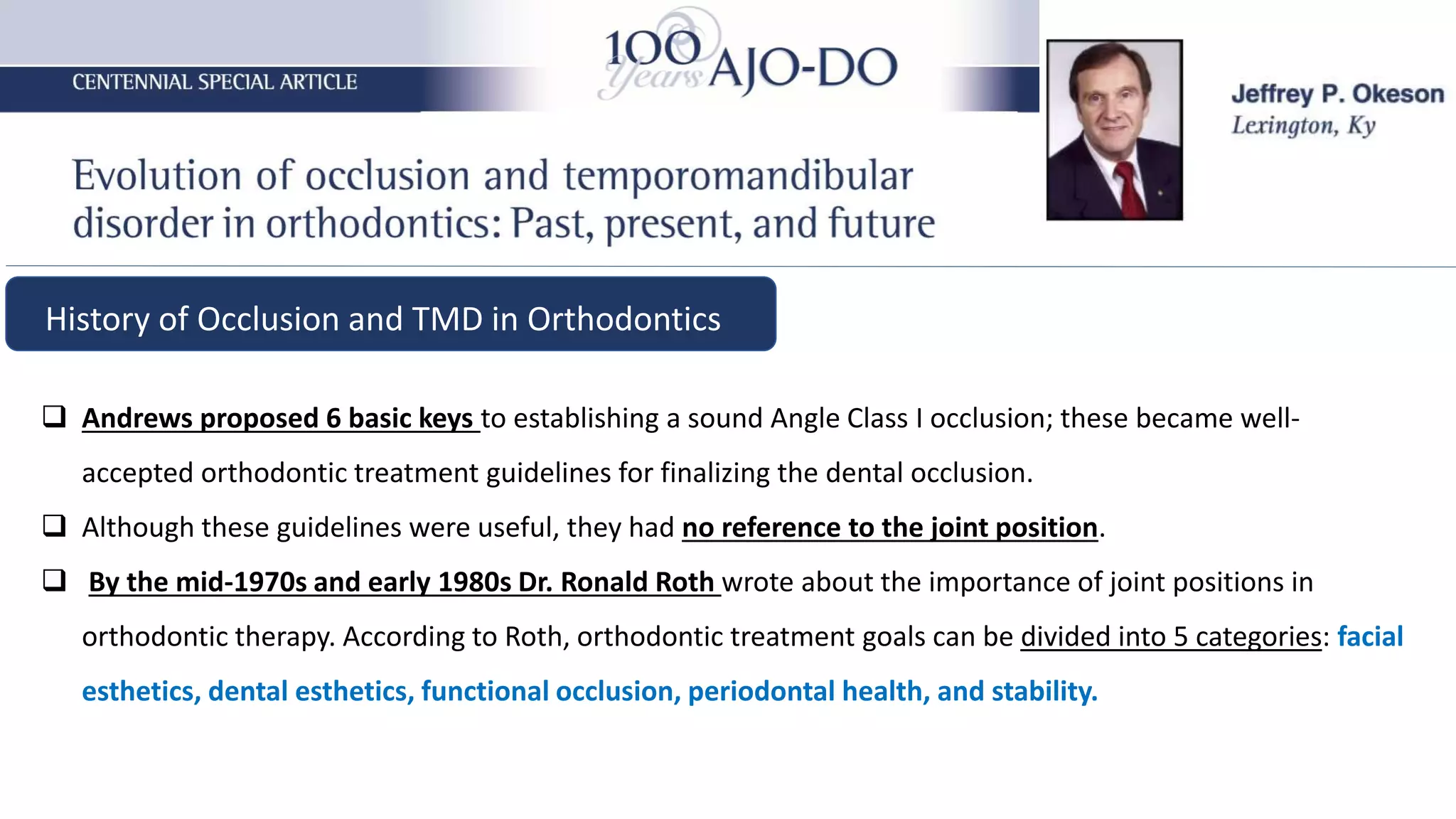 CENTENNIAL SPECIAL ARTICLE

100 Years AJO-DO

Jeffrey P. Okeson
Lexington, Ky

Evolution of occlusion and temporomandibular disorder in orthodontics: Past, present, and future

History of Occlusion and TMD in Orthodontics

❑ Andrews proposed 6 basic keys to establishing a sound Angle Class I occlusion; these became well-accepted orthodontic treatment guidelines for finalizing the dental occlusion.

❑ Although these guidelines were useful, they had no reference to the joint position.

❑ By the mid-1970s and early 1980s Dr. Ronald Roth wrote about the importance of joint positions in orthodontic therapy. According to Roth, orthodontic treatment goals can be divided into 5 categories: facial esthetics, dental esthetics, functional occlusion, periodontal health, and stability.